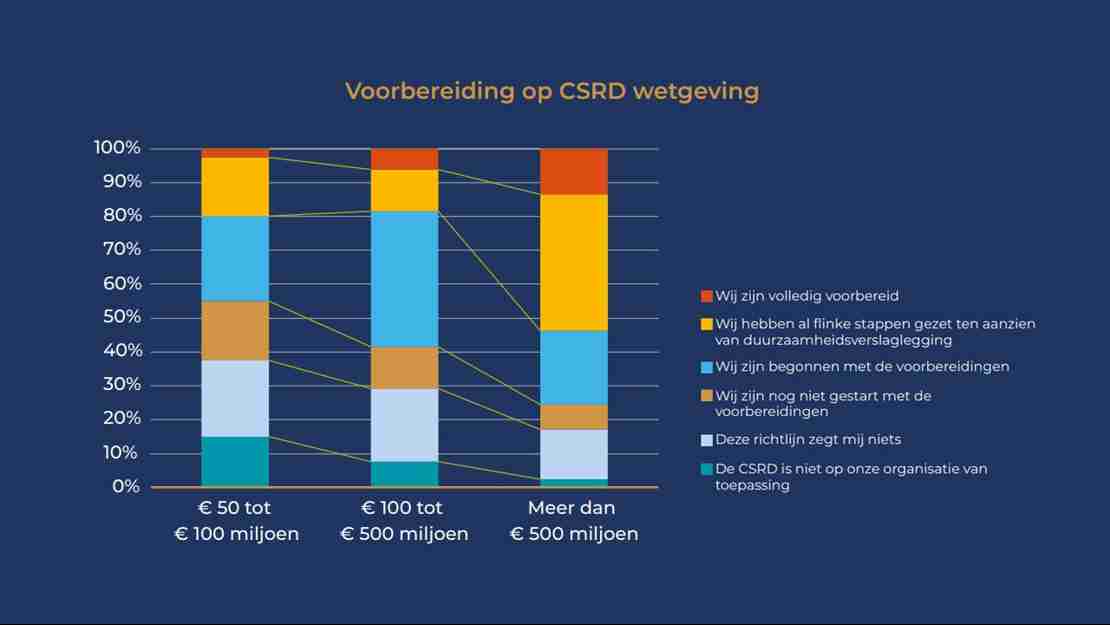 Voorbereiding op CSRD wetgeving

100%
90%
80%
70%
60%
50%
40%
30%
20%
10%
0%

€ 50 tot € 100 miljoen
€ 100 tot € 500 miljoen
Meer dan € 500 miljoen

Wij zijn volledig voorbereid
Wij hebben al flinke stappen gezet ten aanzien van duurzaamheidsverslaglegging
Wij zijn begonnen met de voorbereidingen
Wij zijn nog niet gestart met de voorbereidingen
Deze richtlijn zegt mij niets
De CSRD is niet op onze organisatie van toepassing